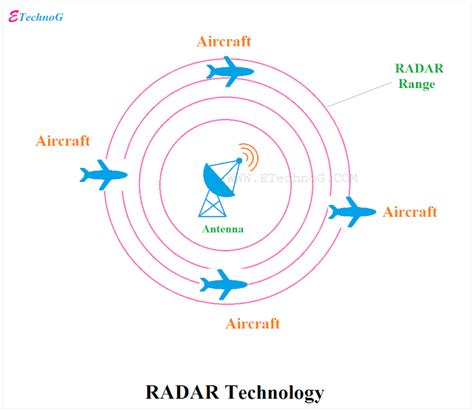 ETechnoG

Aircraft

RADAR Range

Aircraft

WWW.ETechnoG.COM

Antenna

Aircraft

Aircraft

RADAR Technology